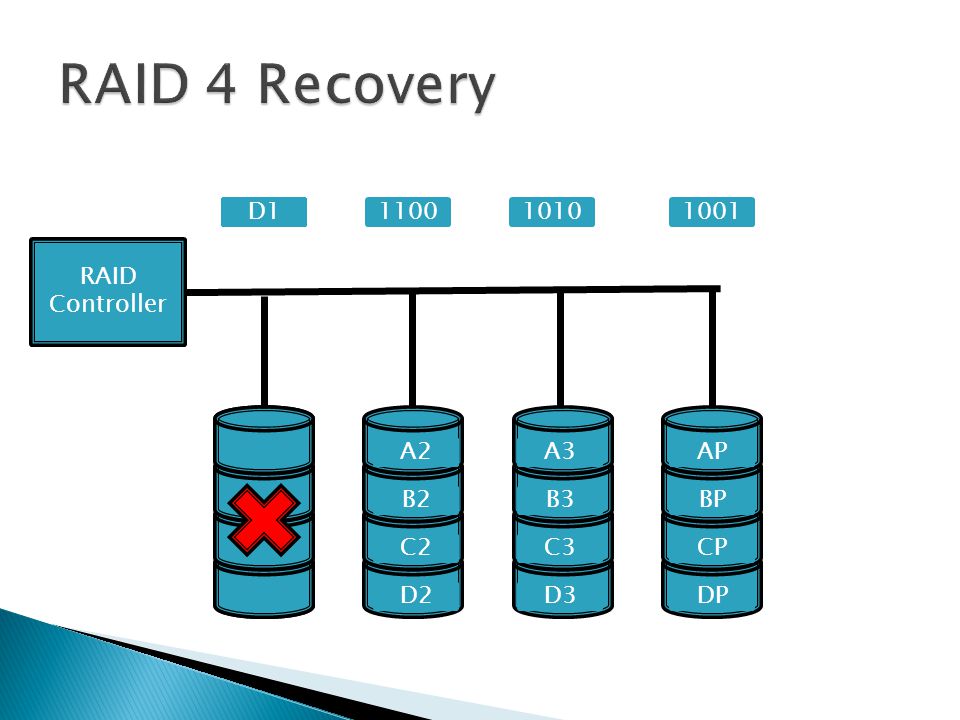 RAID 4 Recovery

D1

1100

1010

1001

RAID Controller

A2
B2
C2
D2

A3
B3
C3
D3

AP
BP
CP
DP